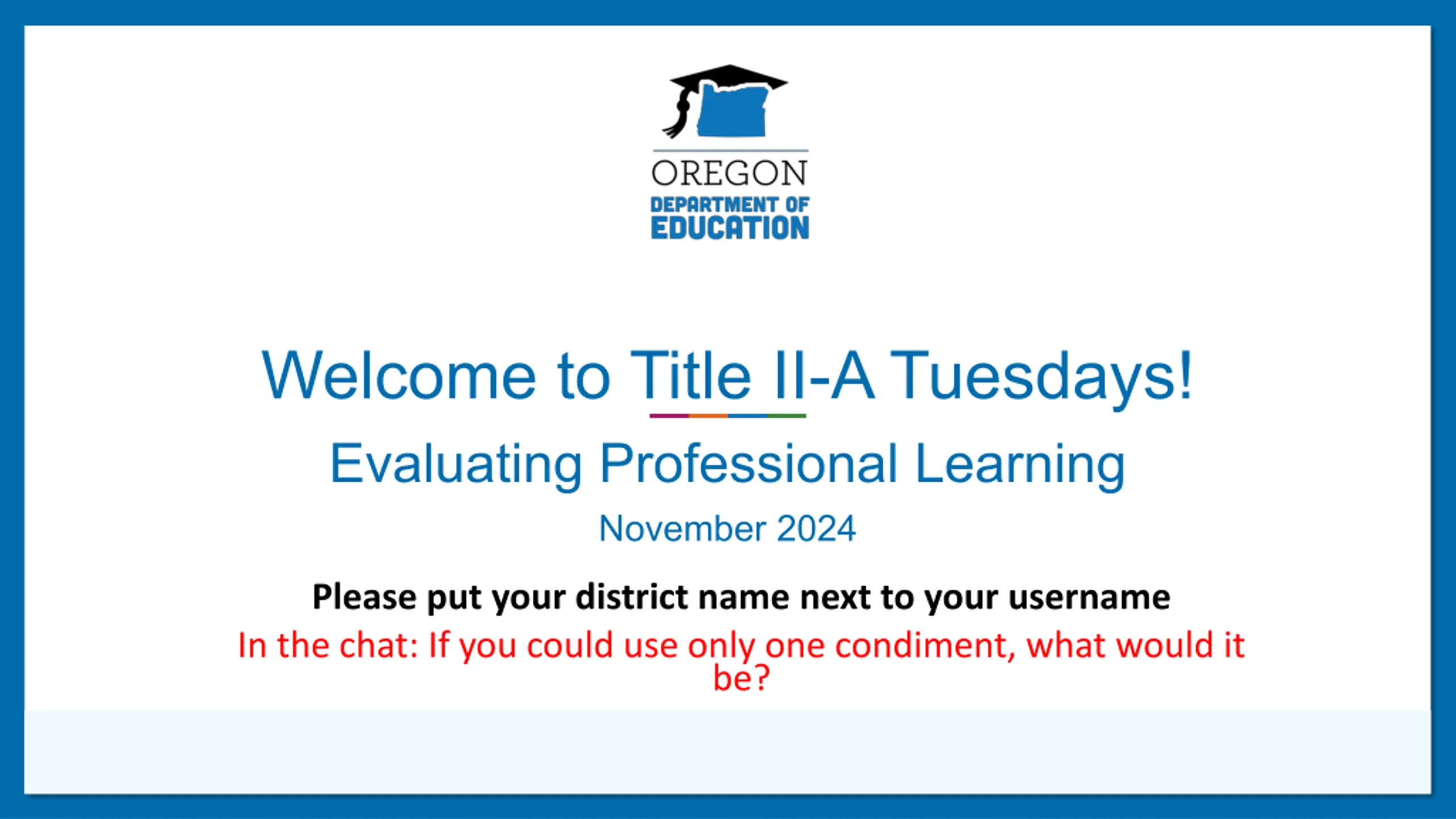 OREGON
DEPARTMENT OF
EDUCATION

Welcome to Title II-A Tuesdays!

Evaluating Professional Learning

November 2024

Please put your district name next to your username

In the chat: If you could use only one condiment, what would it be?